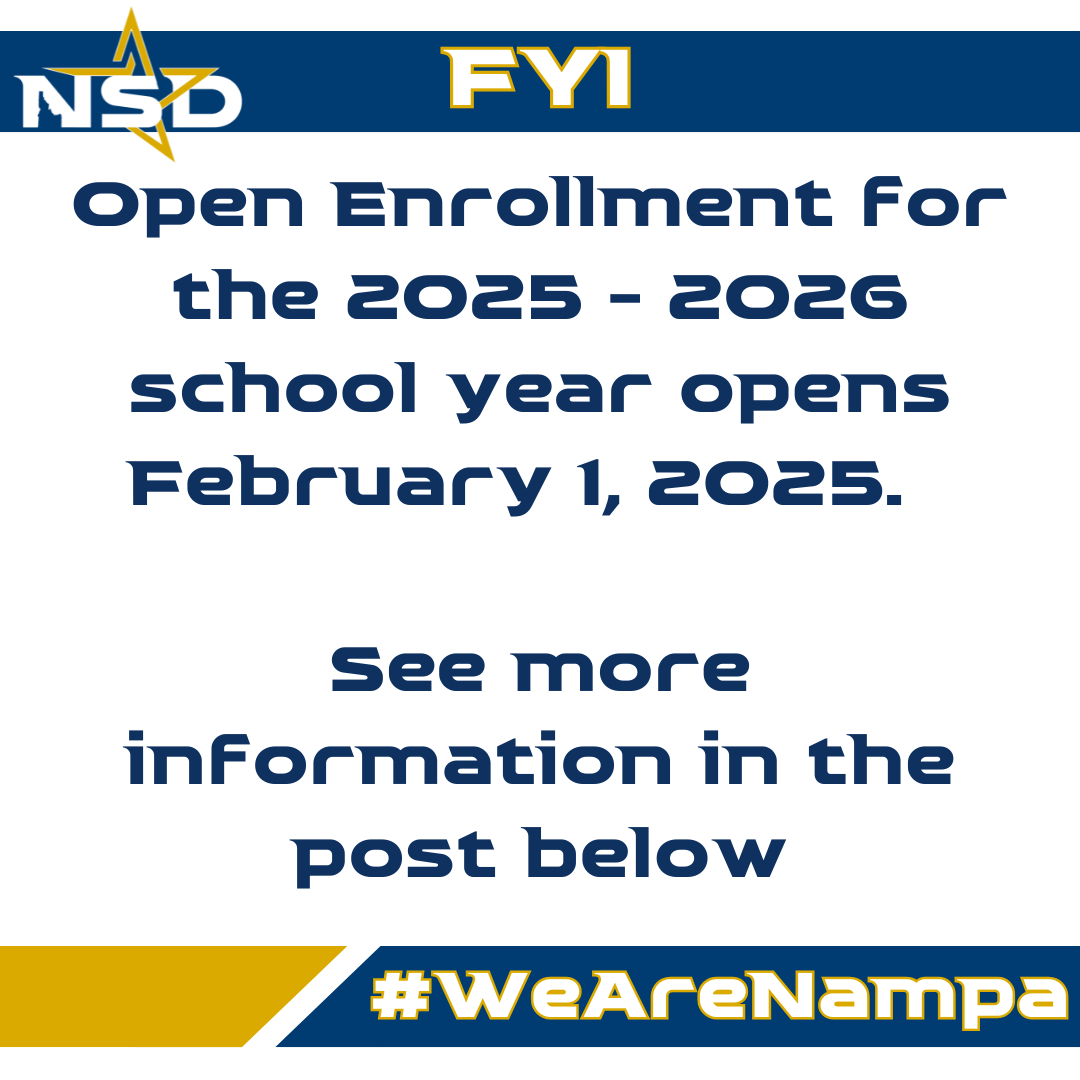 NSD

FYI

Open Enrollment for the 2025 - 2026 school year opens February 1, 2025.

See more information in the post below

#WeAreNampa